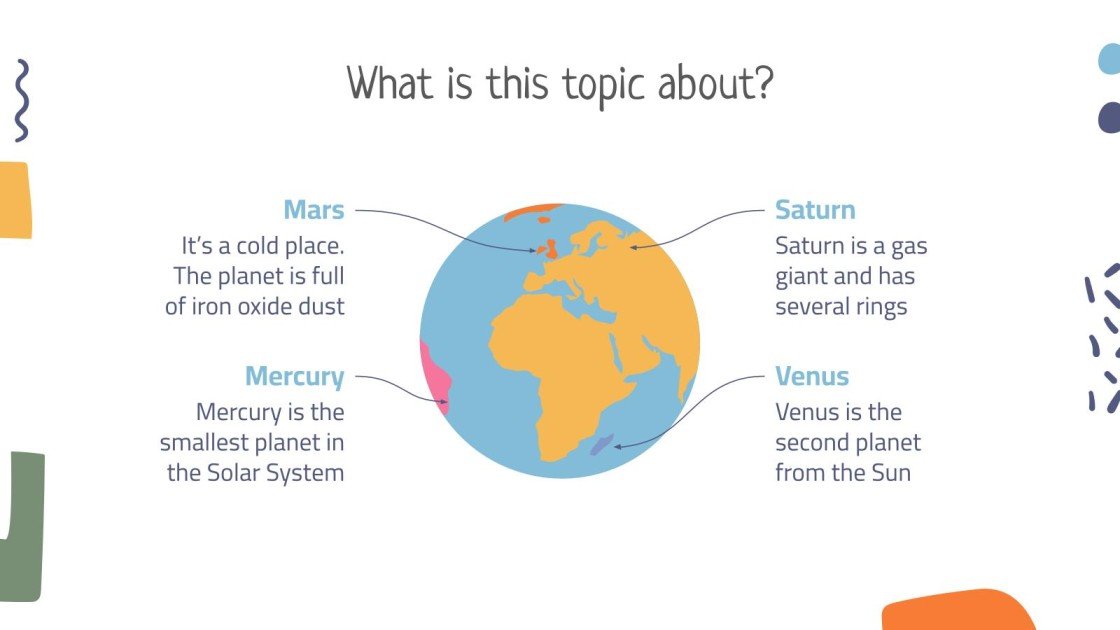 What is this topic about?

Mars
It's a cold place. The planet is full of iron oxide dust

Mercury
Mercury is the smallest planet in the Solar System

Saturn
Saturn is a gas giant and has several rings

Venus
Venus is the second planet from the Sun